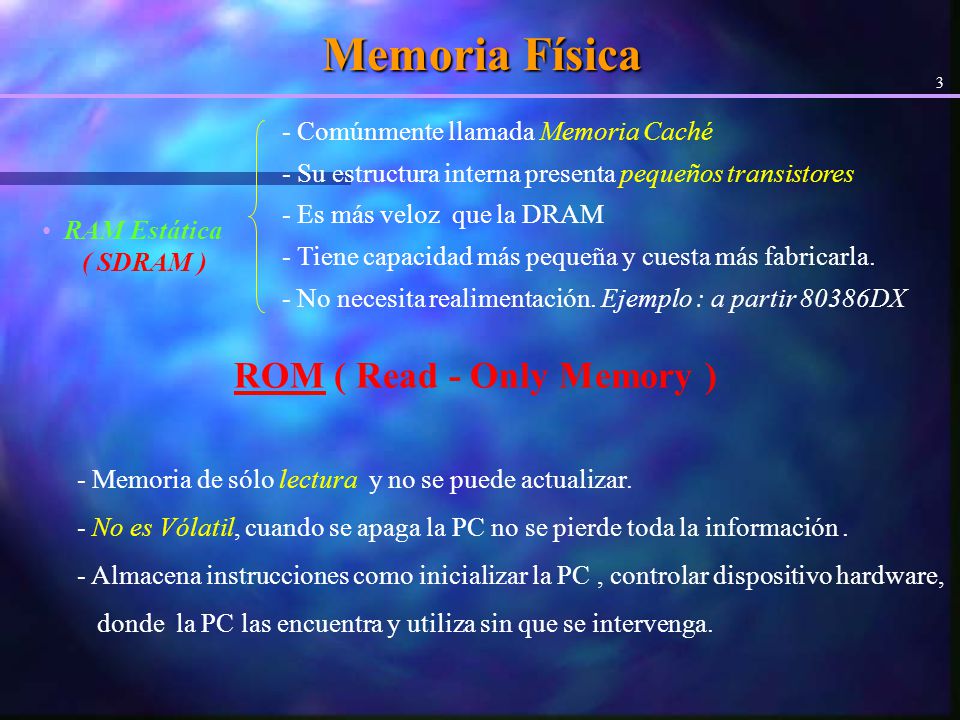 Memoria Física

3

• RAM Estática
( SDRAM )

- Comúnmente llamada Memoria Caché
- Su estructura interna presenta pequeños transistores
- Es más veloz que la DRAM
- Tiene capacidad más pequeña y cuesta más fabricarla.
- No necesita realimentación. Ejemplo : a partir 80386DX

ROM ( Read - Only Memory )

- Memoria de sólo lectura y no se puede actualizar.
- No es Vólatil, cuando se apaga la PC no se pierde toda la información .
- Almacena instrucciones como inicializar la PC , controlar dispositivo hardware, donde la PC las encuentra y utiliza sin que se intervenga.